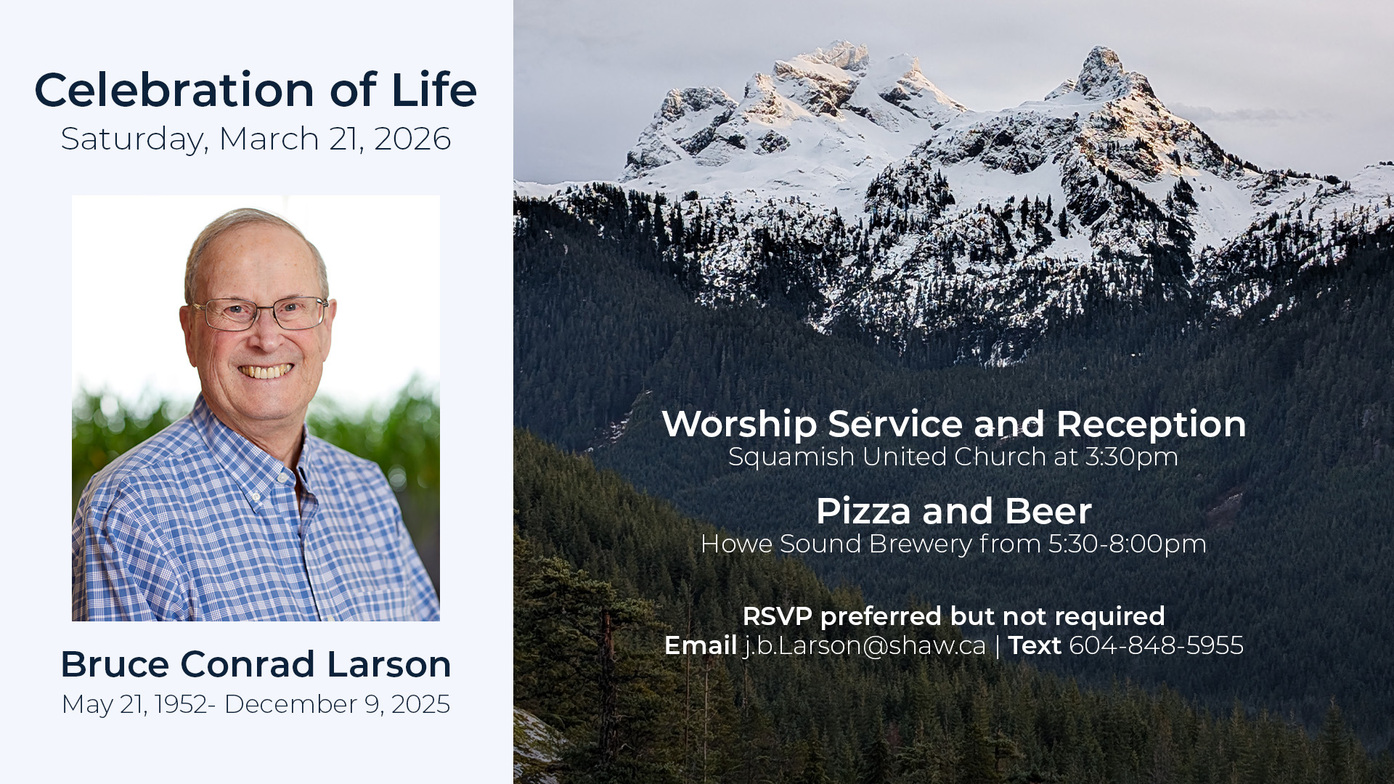 Celebration of Life
Saturday, March 21, 2026

Bruce Conrad Larson
May 21, 1952- December 9, 2025

Worship Service and Reception
Squamish United Church at 3:30pm

Pizza and Beer
Howe Sound Brewery from 5:30-8:00pm

RSVP preferred but not required
Email j.b.Larson@shaw.ca | Text 604-848-5955